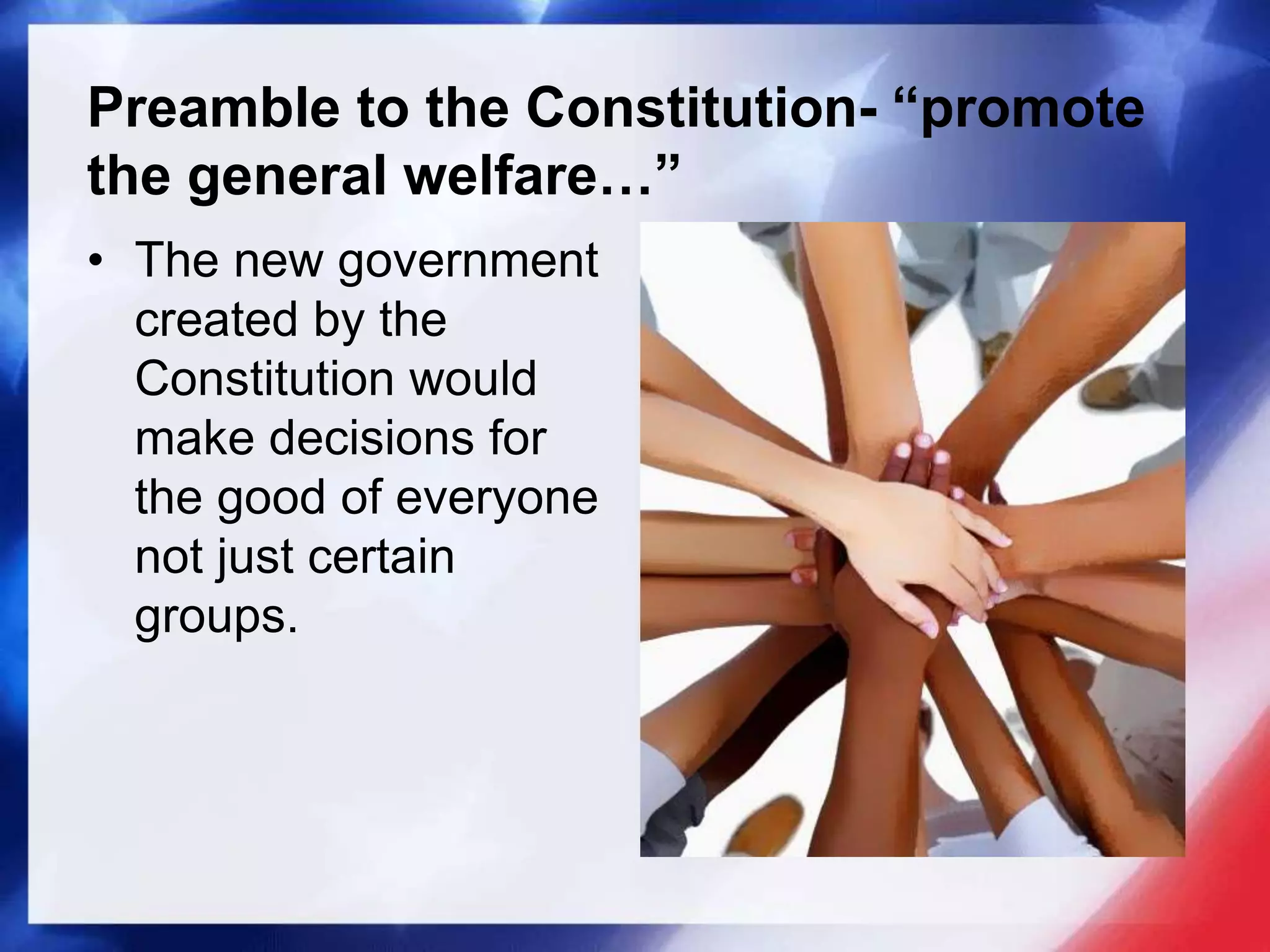 Preamble to the Constitution- “promote the general welfare…”

• The new government created by the Constitution would make decisions for the good of everyone not just certain groups.